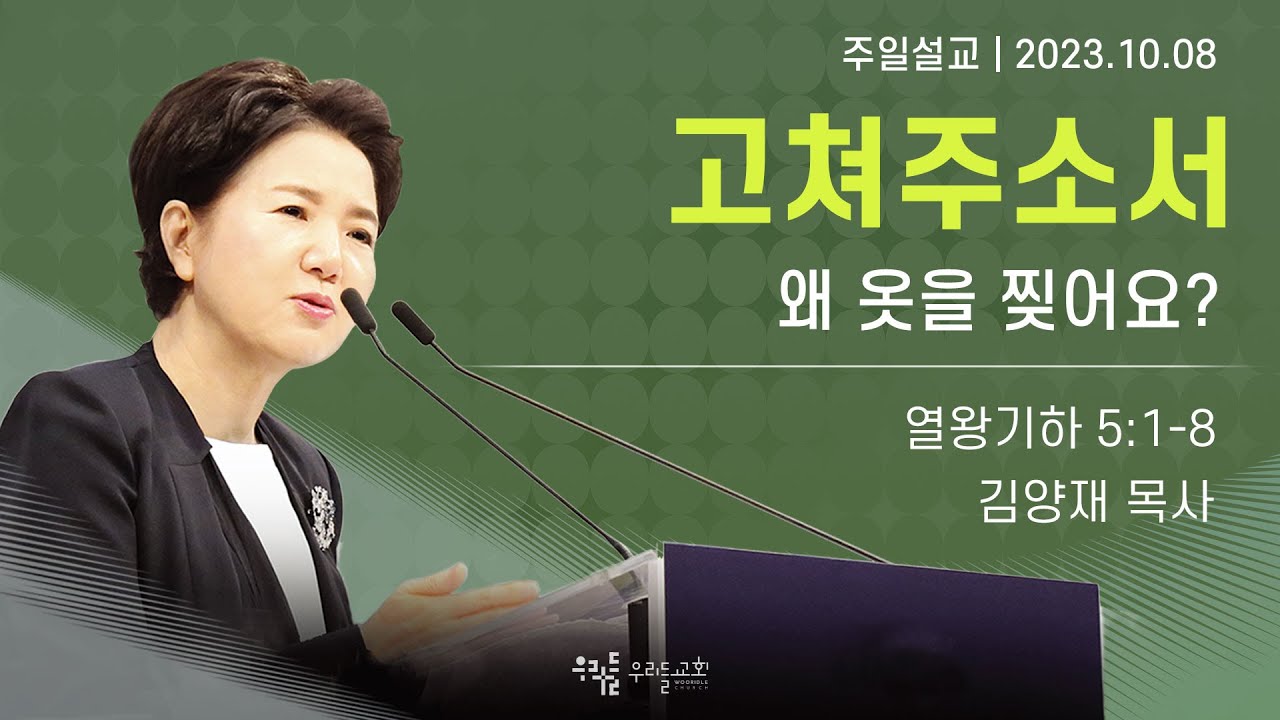 주일설교 | 2023.10.08

고쳐주소서

왜 옷을 찢어요?

열왕기하 5:1-8
김양재 목사

우리들 우리들교회 WOORIDLE CHURCH